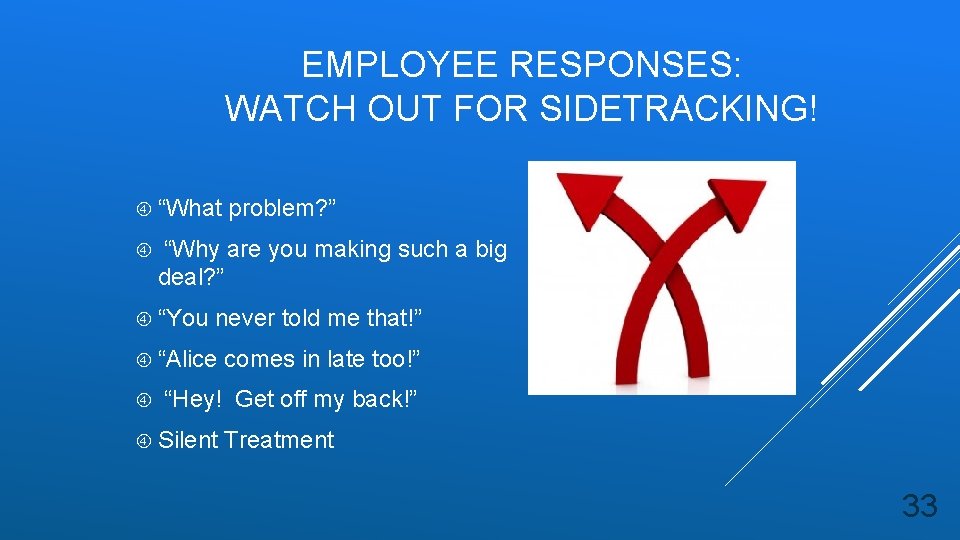 EMPLOYEE RESPONSES:
WATCH OUT FOR SIDETRACKING!

“What problem?”

“Why are you making such a big deal?”

“You never told me that!”

“Alice comes in late too!”

“Hey! Get off my back!”

Silent Treatment

33